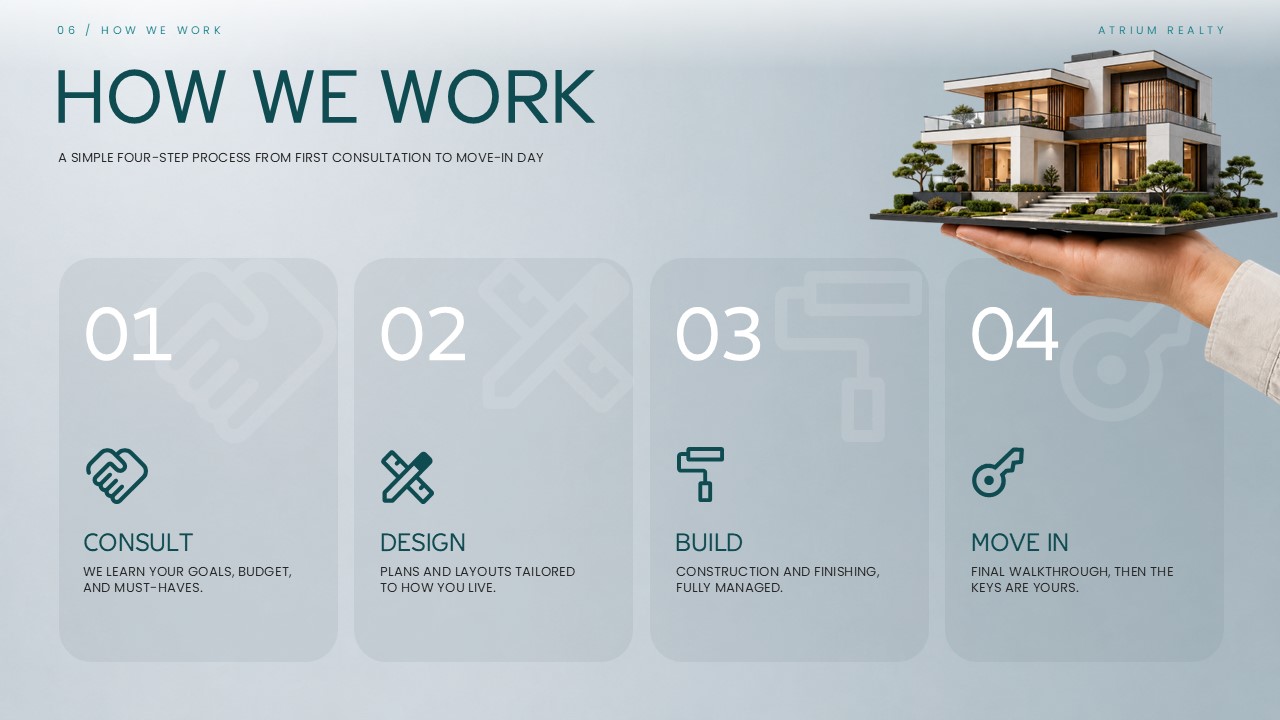 06 / HOW WE WORK

ATRIUM REALTY

HOW WE WORK

A SIMPLE FOUR-STEP PROCESS FROM FIRST CONSULTATION TO MOVE-IN DAY

01

CONSULT

WE LEARN YOUR GOALS, BUDGET, AND MUST-HAVES.

02

DESIGN

PLANS AND LAYOUTS TAILORED TO HOW YOU LIVE.

03

BUILD

CONSTRUCTION AND FINISHING, FULLY MANAGED.

04

MOVE IN

FINAL WALKTHROUGH, THEN THE KEYS ARE YOURS.